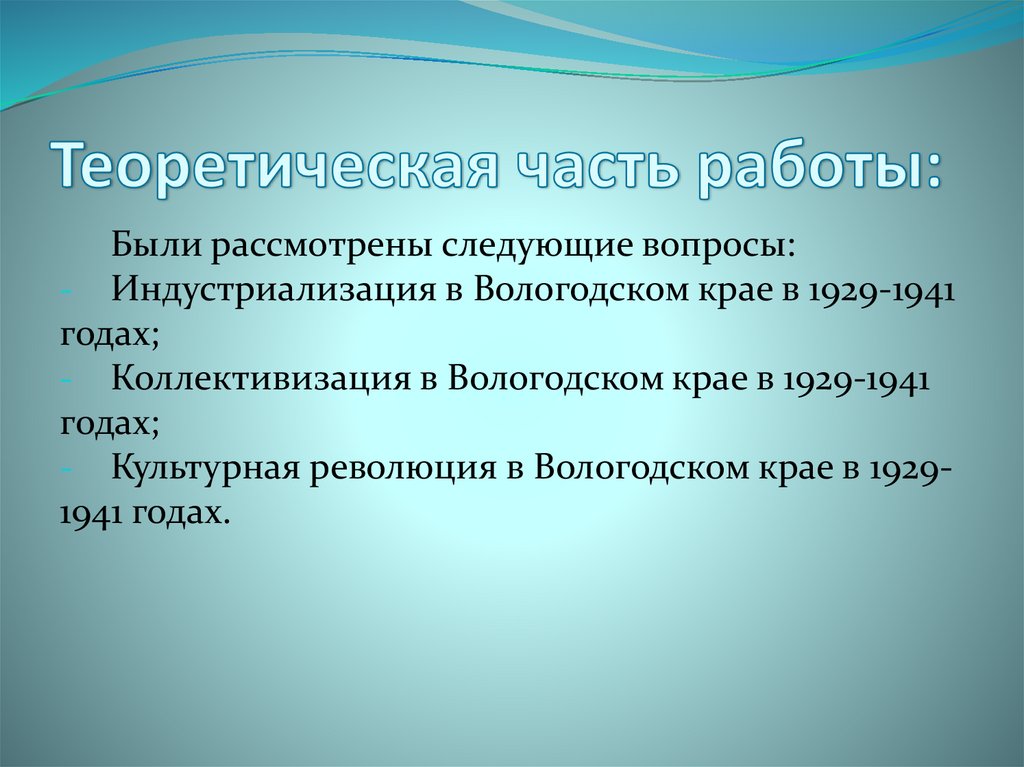 Теоретическая часть работы:

Были рассмотрены следующие вопросы:
- Индустриализация в Вологодском крае в 1929-1941 годах;
- Коллективизация в Вологодском крае в 1929-1941 годах;
- Культурная революция в Вологодском крае в 1929-1941 годах.